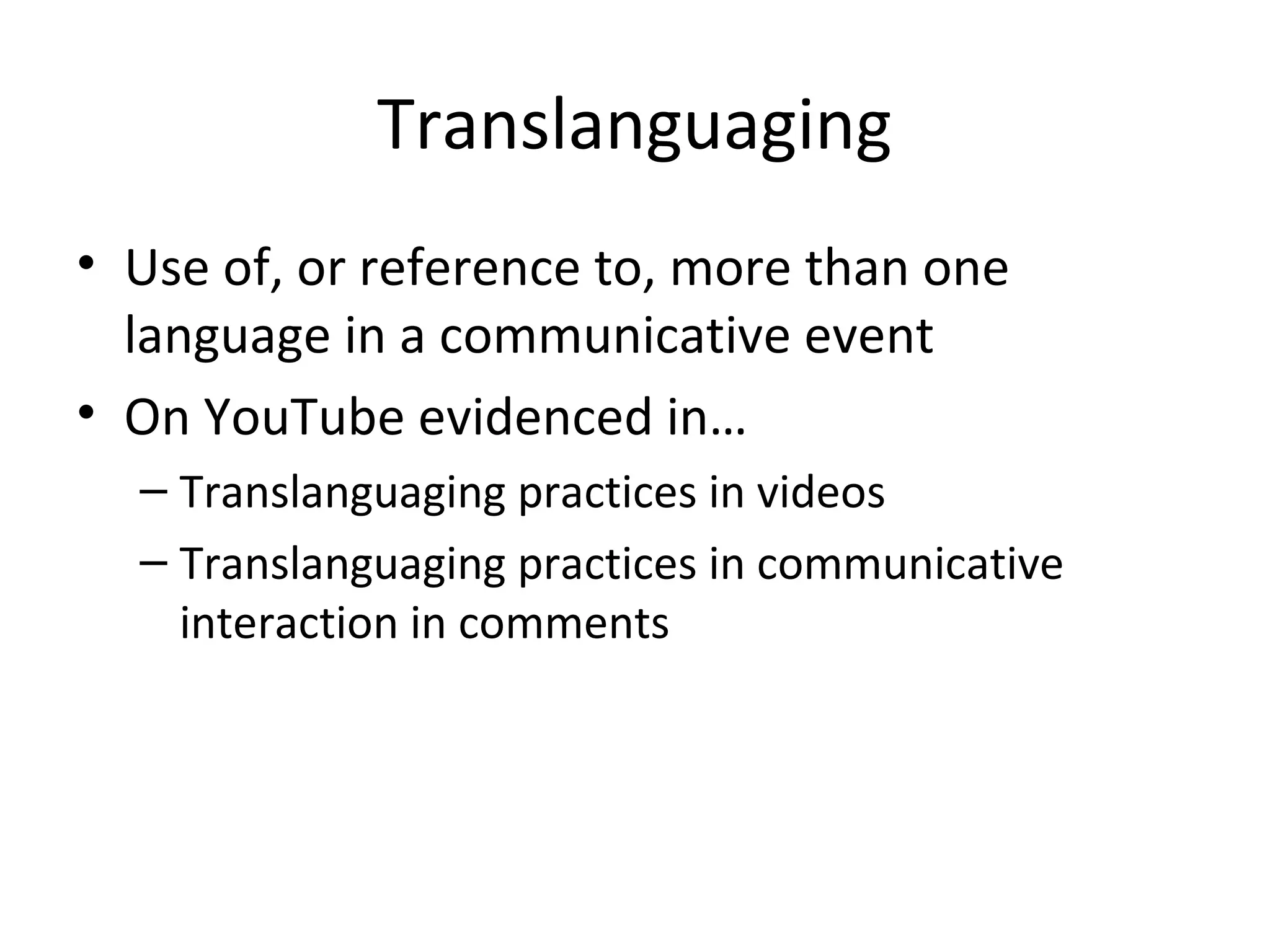 Translanguaging

• Use of, or reference to, more than one language in a communicative event
• On YouTube evidenced in…
  – Translanguaging practices in videos
  – Translanguaging practices in communicative interaction in comments